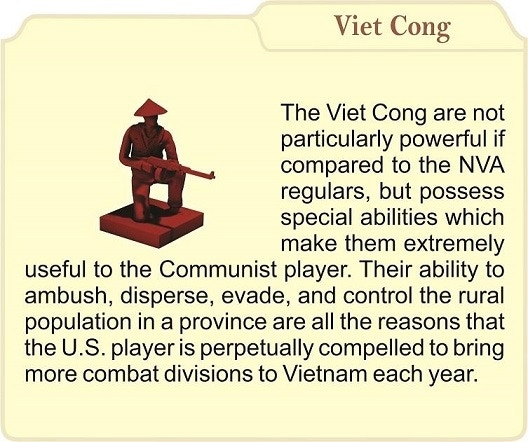 Viet Cong

The Viet Cong are not particularly powerful if compared to the NVA regulars, but possess special abilities which make them extremely useful to the Communist player. Their ability to ambush, disperse, evade, and control the rural population in a province are all the reasons that the U.S. player is perpetually compelled to bring more combat divisions to Vietnam each year.